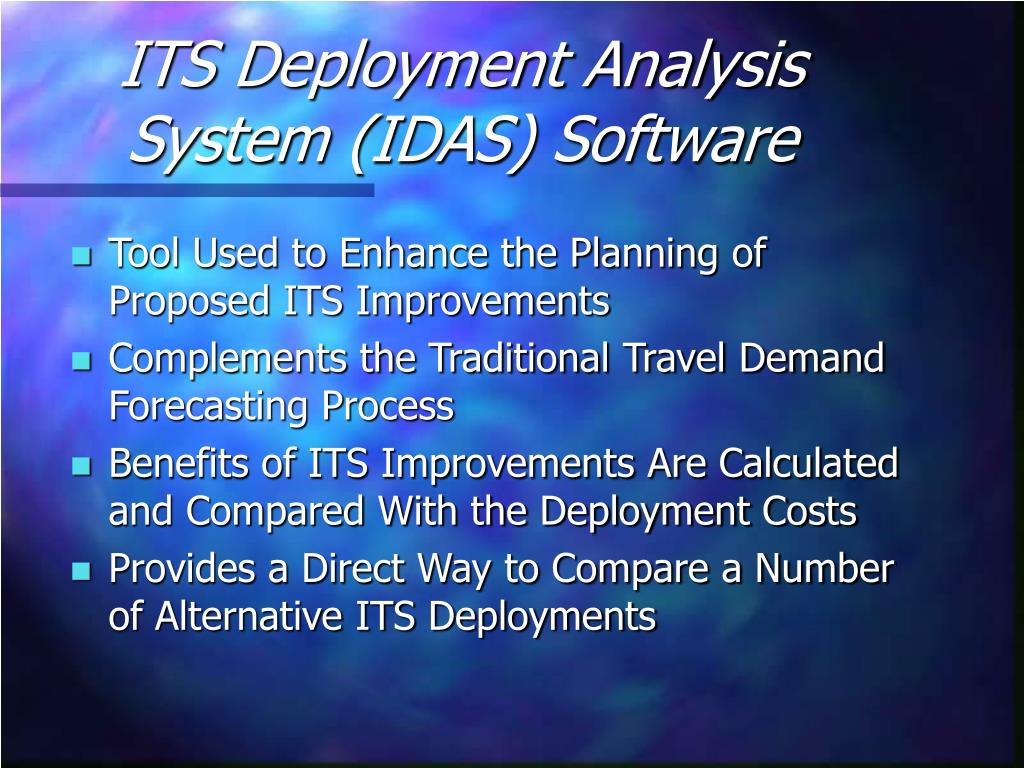 ITS Deployment Analysis System (IDAS) Software

- Tool Used to Enhance the Planning of Proposed ITS Improvements
- Complements the Traditional Travel Demand Forecasting Process
- Benefits of ITS Improvements Are Calculated and Compared With the Deployment Costs
- Provides a Direct Way to Compare a Number of Alternative ITS Deployments